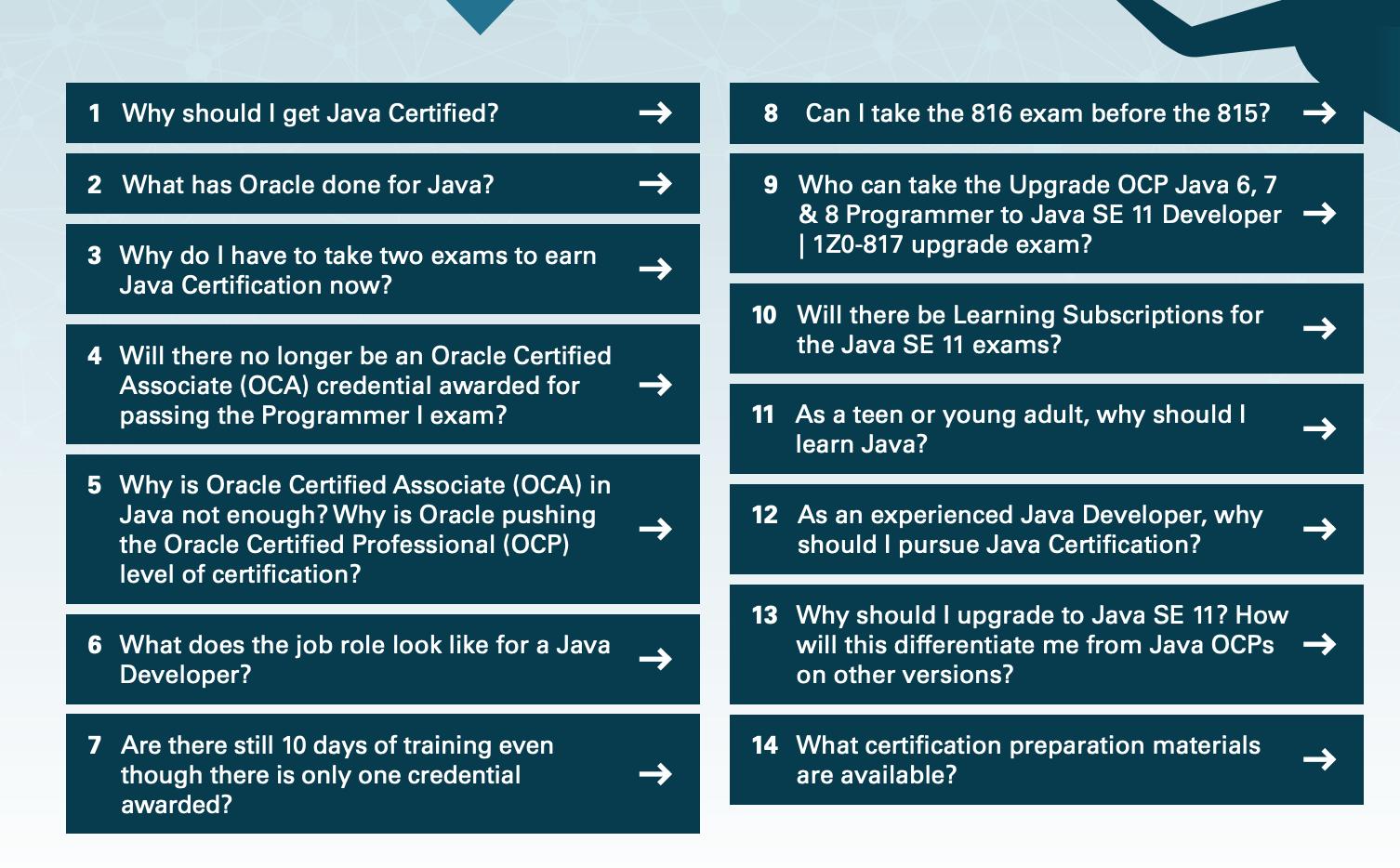 1 Why should I get Java Certified? →

2 What has Oracle done for Java? →

3 Why do I have to take two exams to earn Java Certification now? →

4 Will there no longer be an Oracle Certified Associate (OCA) credential awarded for passing the Programmer I exam? →

5 Why is Oracle Certified Associate (OCA) in Java not enough? Why is Oracle pushing the Oracle Certified Professional (OCP) level of certification? →

6 What does the job role look like for a Java Developer? →

7 Are there still 10 days of training even though there is only one credential awarded? →

8 Can I take the 816 exam before the 815? →

9 Who can take the Upgrade OCP Java 6, 7 & 8 Programmer to Java SE 11 Developer | 1Z0-817 upgrade exam? →

10 Will there be Learning Subscriptions for the Java SE 11 exams? →

11 As a teen or young adult, why should I learn Java? →

12 As an experienced Java Developer, why should I pursue Java Certification? →

13 Why should I upgrade to Java SE 11? How will this differentiate me from Java OCPs on other versions? →

14 What certification preparation materials are available? →